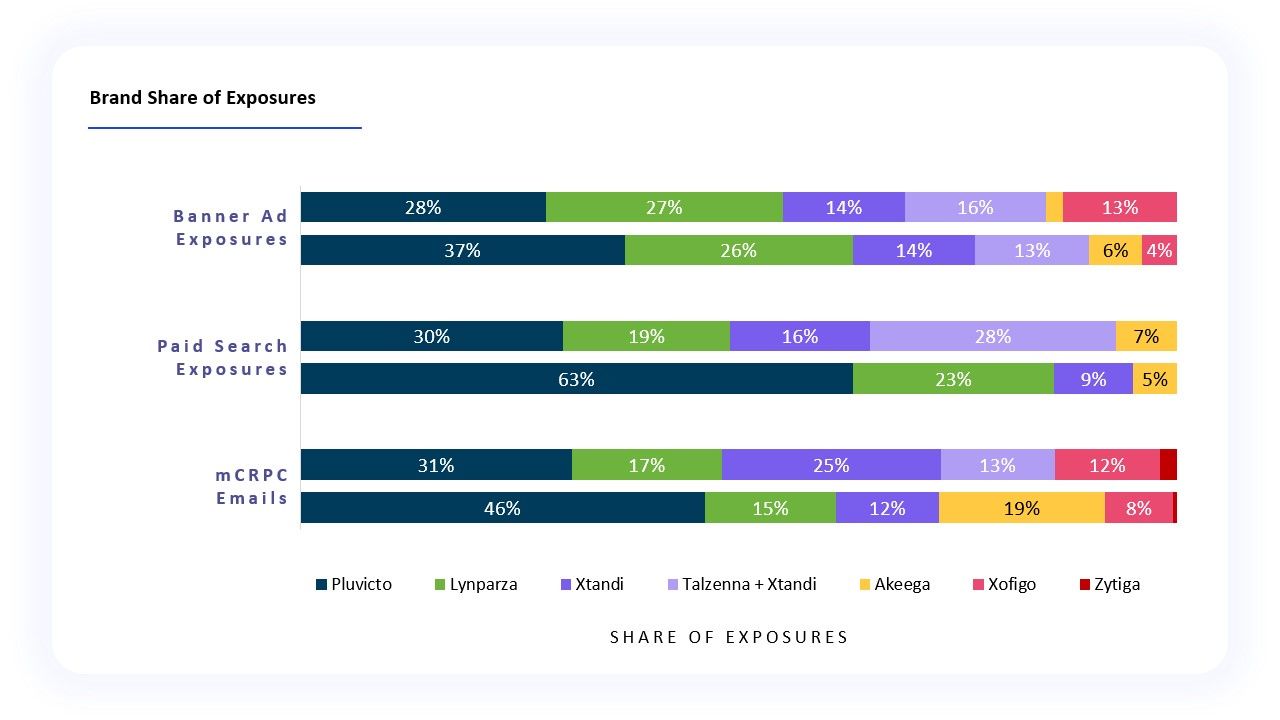 Brand Share of Exposures

Banner Ad Exposures

28% 27% 14% 16% 13%

37% 26% 14% 13% 6% 4%

Paid Search Exposures

30% 19% 16% 28% 7%

63% 23% 9% 5%

mCRPC Emails

31% 17% 25% 13% 12%

46% 15% 12% 19% 8%

Pluvicto Lynparza Xtandi Talzenna + Xtandi Akeega Xofigo Zytiga

SHARE OF EXPOSURES